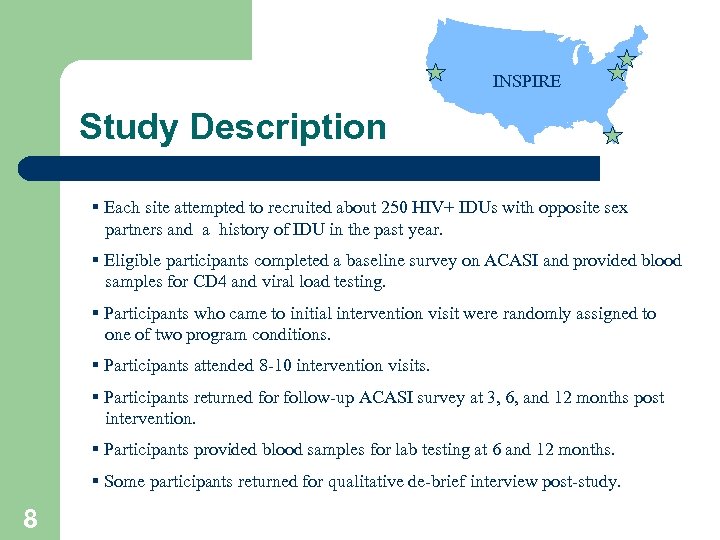 INSPIRE

Study Description

▪ Each site attempted to recruited about 250 HIV+ IDUs with opposite sex partners and a history of IDU in the past year.

▪ Eligible participants completed a baseline survey on ACASI and provided blood samples for CD4 and viral load testing.

▪ Participants who came to initial intervention visit were randomly assigned to one of two program conditions.

▪ Participants attended 8-10 intervention visits.

▪ Participants returned for follow-up ACASI survey at 3, 6, and 12 months post intervention.

▪ Participants provided blood samples for lab testing at 6 and 12 months.

▪ Some participants returned for qualitative de-brief interview post-study.

8